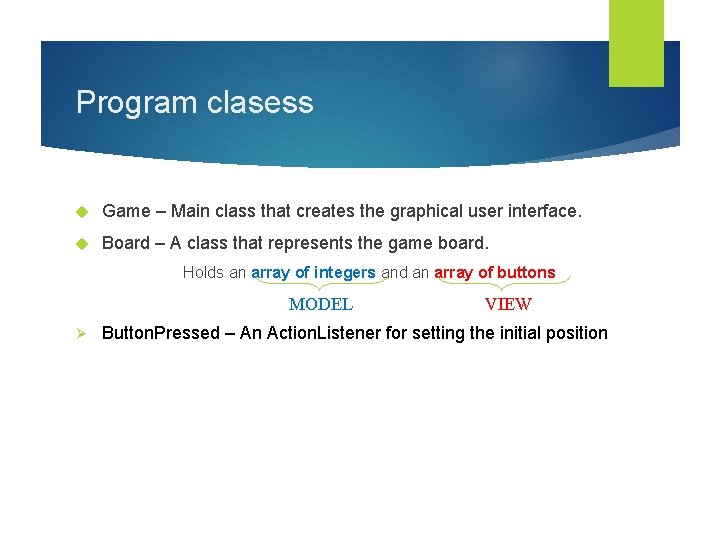 Program clasess

Game – Main class that creates the graphical user interface.

Board – A class that represents the game board.

Holds an array of integers and an array of buttons

MODEL VIEW

ButtonPressed – An ActionListener for setting the initial position